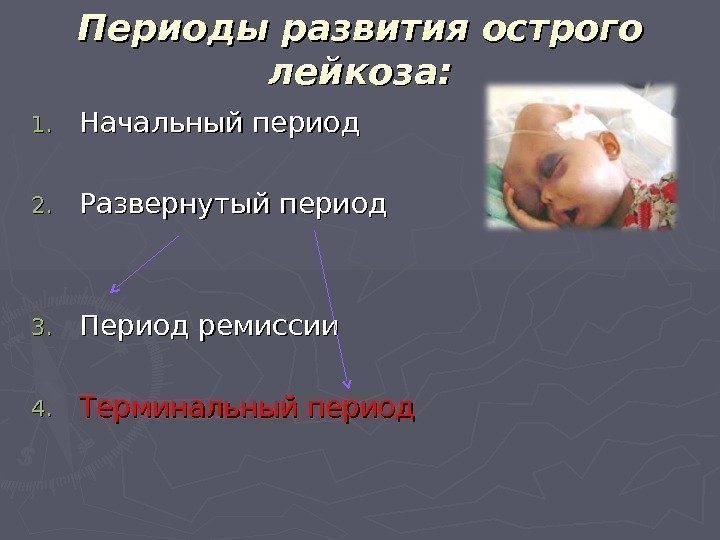 Периоды развития острого лейкоза:

1. Начальный период

2. Развернутый период

3. Период ремиссии

4. Терминальный период